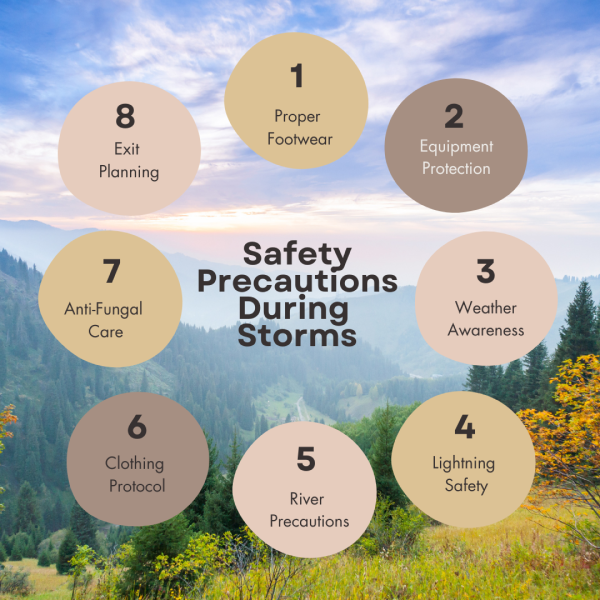 Safety Precautions During Storms

1
Proper Footwear

2
Equipment Protection

3
Weather Awareness

4
Lightning Safety

5
River Precautions

6
Clothing Protocol

7
Anti-Fungal Care

8
Exit Planning